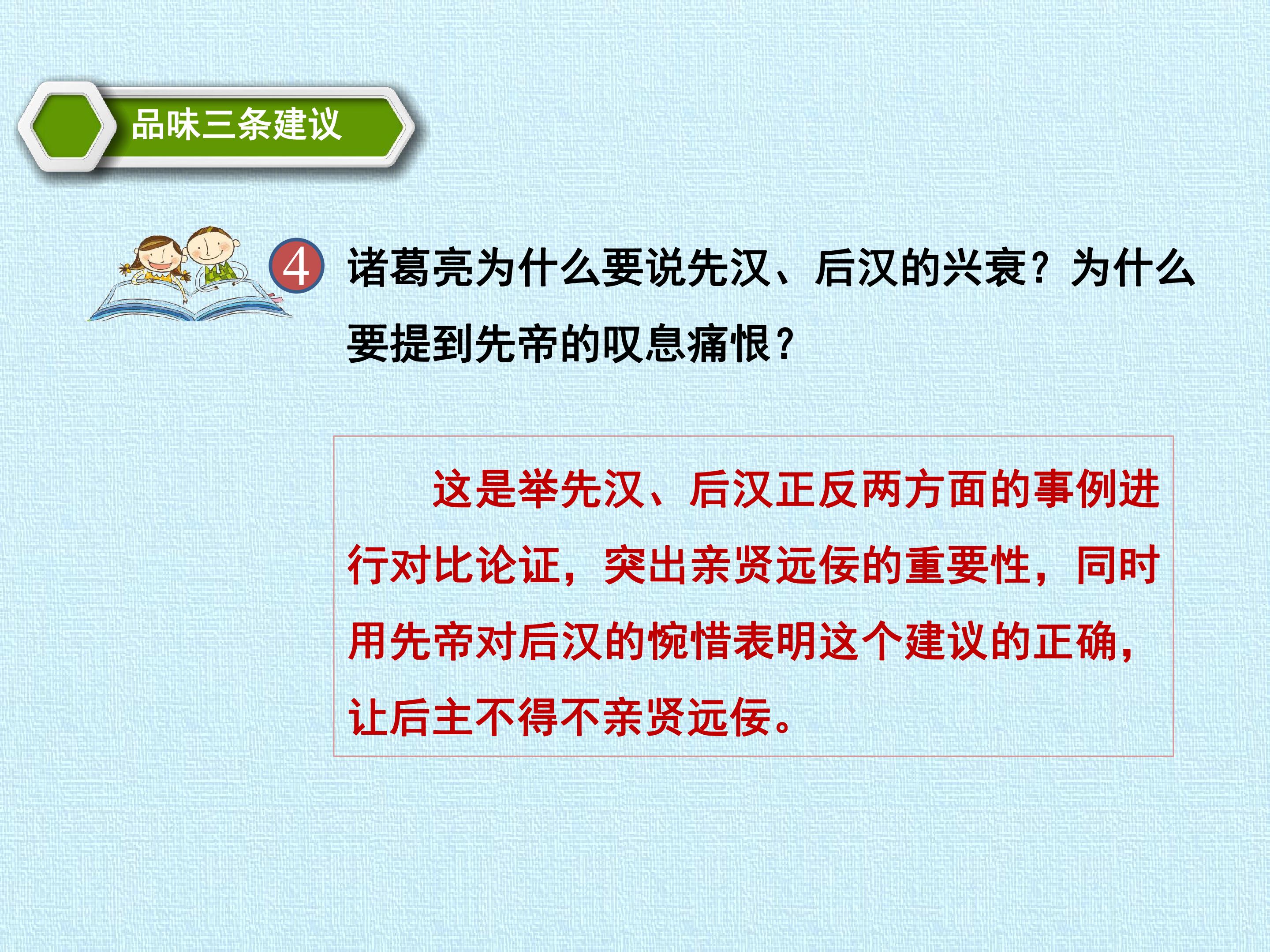 品味三条建议

4 诸葛亮为什么要说先汉、后汉的兴衰？为什么要提到先帝的叹息痛恨？

这是举先汉、后汉正反两方面的事例进行对比论证，突出亲贤远佞的重要性，同时用先帝对后汉的惋惜表明这个建议的正确，让后主不得不亲贤远佞。